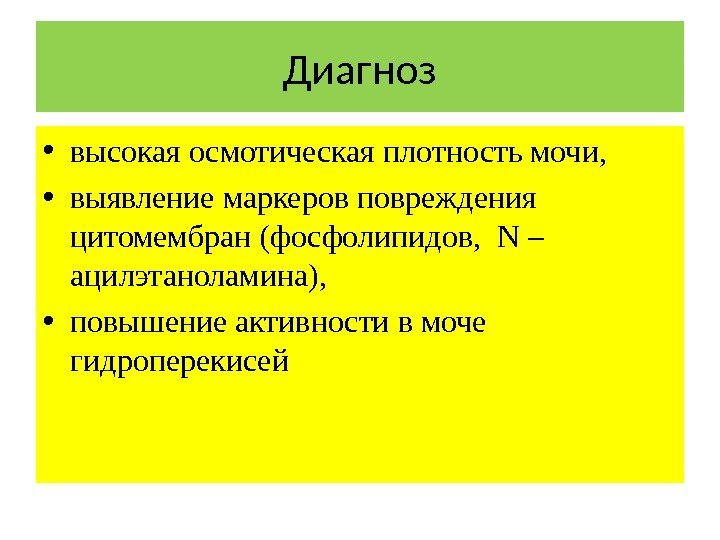 Диагноз

• высокая осмотическая плотность мочи,
• выявление маркеров повреждения цитомембран (фосфолипидов, N – ацилэтаноламина),
• повышение активности в моче гидроперекисей